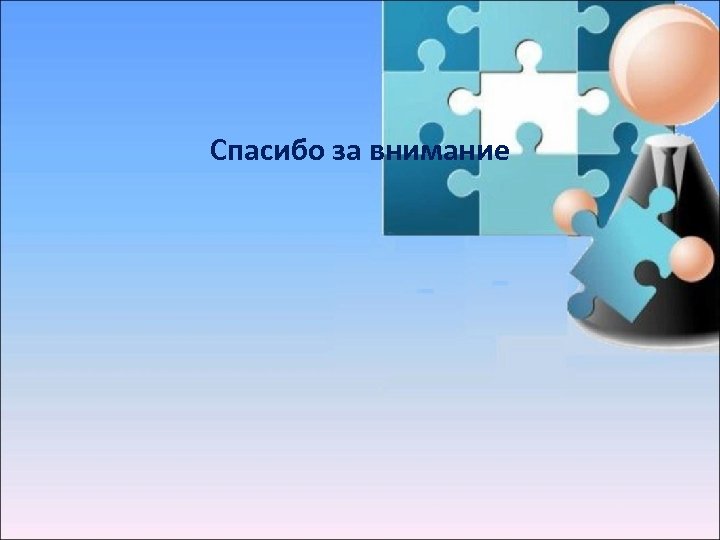 Спасибо за внимание